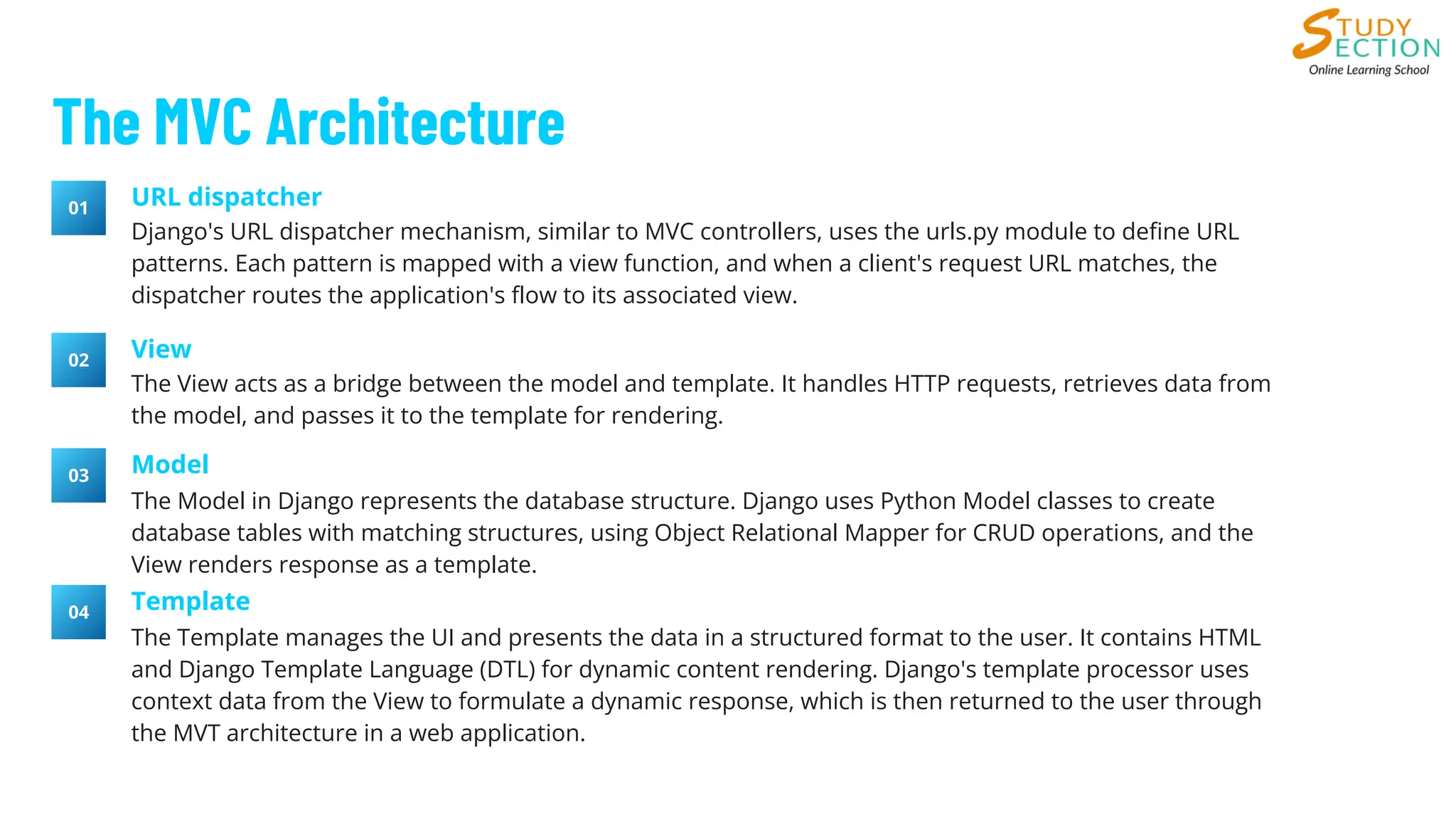 STUDY SECTION
Online Learning School

The MVC Architecture

01
URL dispatcher
Django's URL dispatcher mechanism, similar to MVC controllers, uses the urls.py module to define URL patterns. Each pattern is mapped with a view function, and when a client's request URL matches, the dispatcher routes the application's flow to its associated view.

02
View
The View acts as a bridge between the model and template. It handles HTTP requests, retrieves data from the model, and passes it to the template for rendering.

03
Model
The Model in Django represents the database structure. Django uses Python Model classes to create database tables with matching structures, using Object Relational Mapper for CRUD operations, and the View renders response as a template.

04
Template
The Template manages the UI and presents the data in a structured format to the user. It contains HTML and Django Template Language (DTL) for dynamic content rendering. Django's template processor uses context data from the View to formulate a dynamic response, which is then returned to the user through the MVT architecture in a web application.